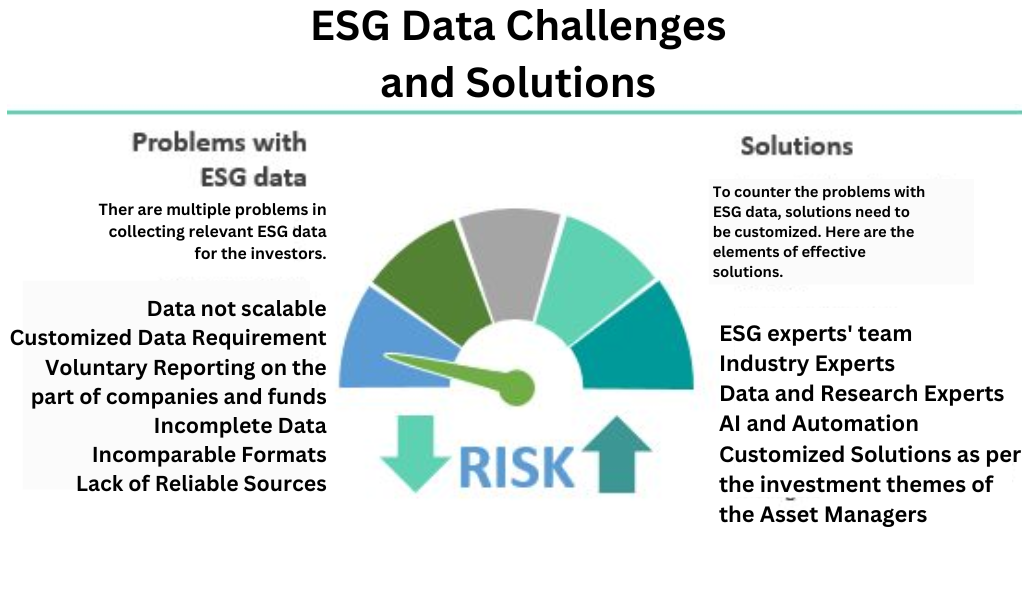 ESG Data Challenges and Solutions

Problems with ESG data

Ther are multiple problems in collecting relevant ESG data for the investors.

Data not scalable
Customized Data Requirement
Voluntary Reporting on the part of companies and funds
Incomplete Data
Incomparable Formats
Lack of Reliable Sources

RISK

Solutions

To counter the problems with ESG data, solutions need to be customized. Here are the elements of effective solutions.

ESG experts' team
Industry Experts
Data and Research Experts
AI and Automation
Customized Solutions as per the investment themes of the Asset Managers